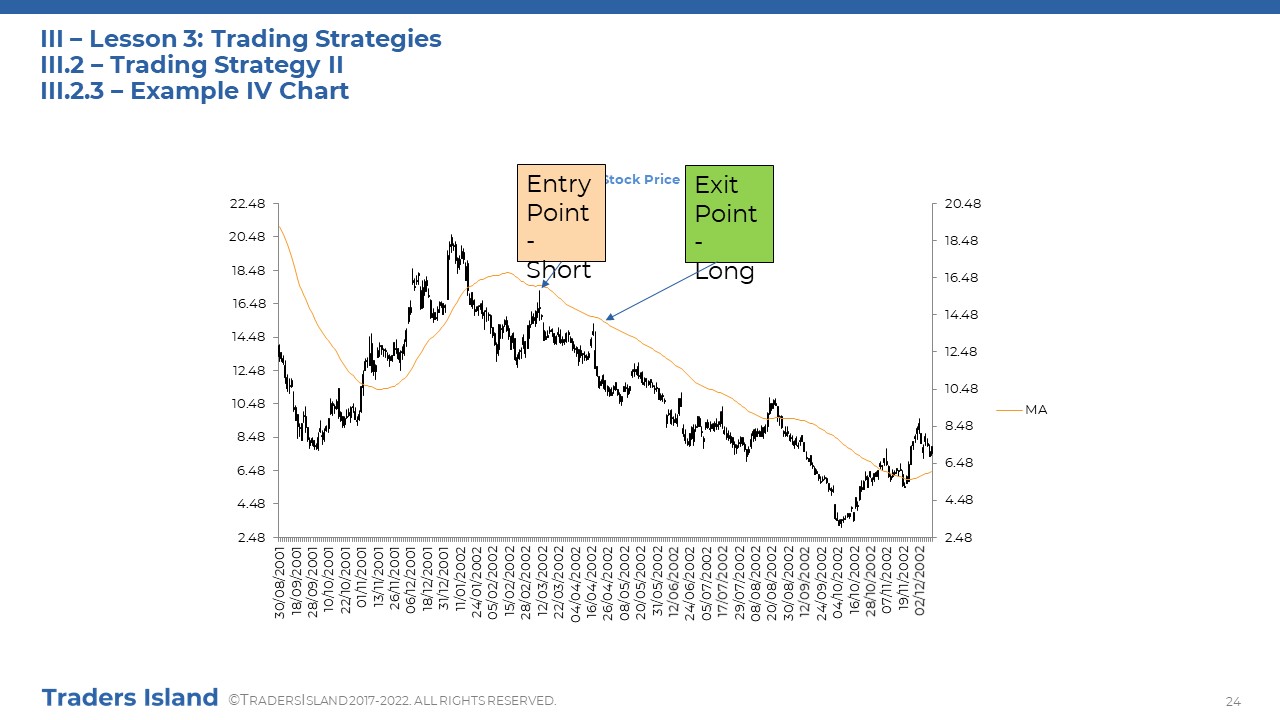 III – Lesson 3: Trading Strategies
III.2 – Trading Strategy II
III.2.3 – Example IV Chart

Entry Point - Short

Stock Price

Exit Point - Long

22.48
20.48
18.48
16.48
14.48
12.48
10.48
8.48
6.48
4.48
2.48

20.48
18.48
16.48
14.48
12.48
10.48
8.48
6.48
4.48
2.48

MA

30/08/2001
18/09/2001
28/09/2001
10/10/2001
22/10/2001
01/11/2001
13/11/2001
26/11/2001
06/12/2001
18/12/2001
31/12/2001
11/01/2002
24/01/2002
05/02/2002
15/02/2002
28/02/2002
12/03/2002
22/03/2002
04/04/2002
16/04/2002
26/04/2002
08/05/2002
20/05/2002
31/05/2002
12/06/2002
24/06/2002
05/07/2002
17/07/2002
29/07/2002
08/08/2002
20/08/2002
30/08/2002
12/09/2002
24/09/2002
04/10/2002
16/10/2002
28/10/2002
07/11/2002
19/11/2002
02/12/2002

Traders Island ©TRADERSISLAND 2017-2022. ALL RIGHTS RESERVED.

24